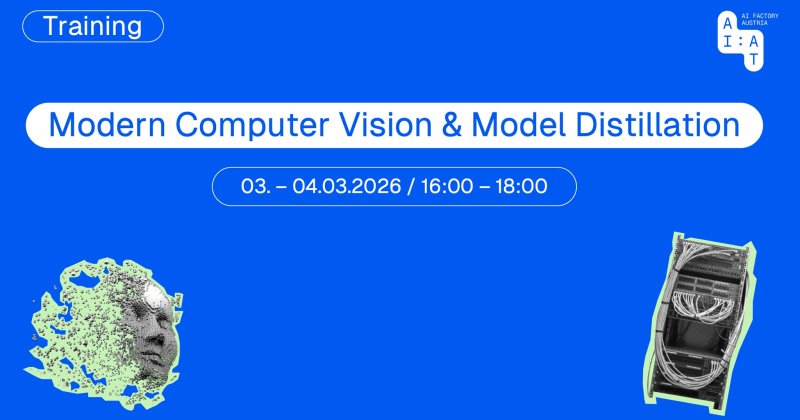 Training

A I : A T
AI FACTORY AUSTRIA

Modern Computer Vision & Model Distillation

03. – 04.03.2026 / 16:00 – 18:00